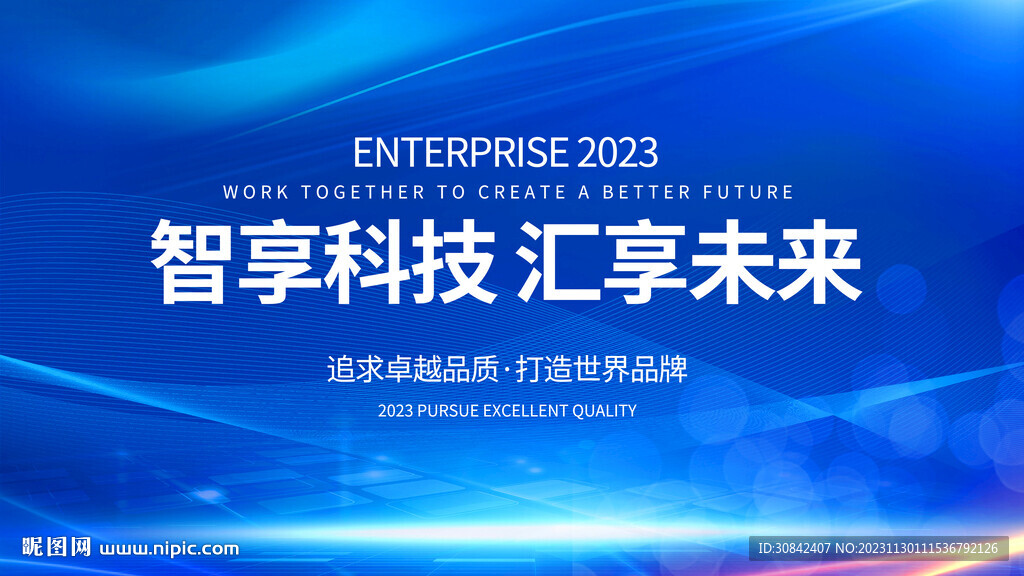 ENTERPRISE 2023
WORK TOGETHER TO CREATE A BETTER FUTURE

智享科技 汇享未来

追求卓越品质·打造世界品牌

2023 PURSUE EXCELLENT QUALITY

昵图网 www.nipic.com

ID:30842407 NO:20231130111536792126